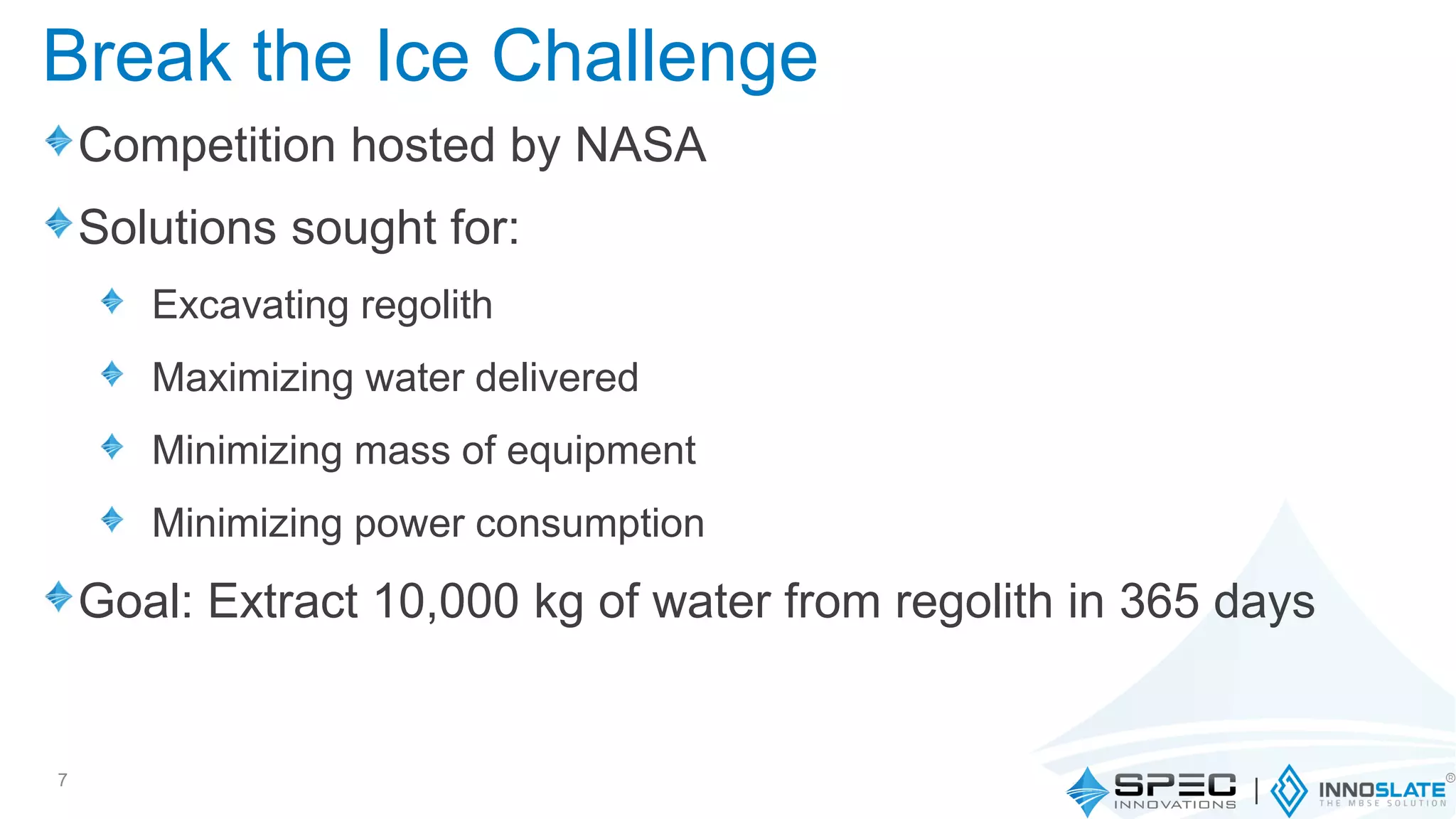 Break the Ice Challenge

Competition hosted by NASA

Solutions sought for:

Excavating regolith

Maximizing water delivered

Minimizing mass of equipment

Minimizing power consumption

Goal: Extract 10,000 kg of water from regolith in 365 days

7

SPEC INNOVATIONS | INNOSLATE® THE MBSE SOLUTION